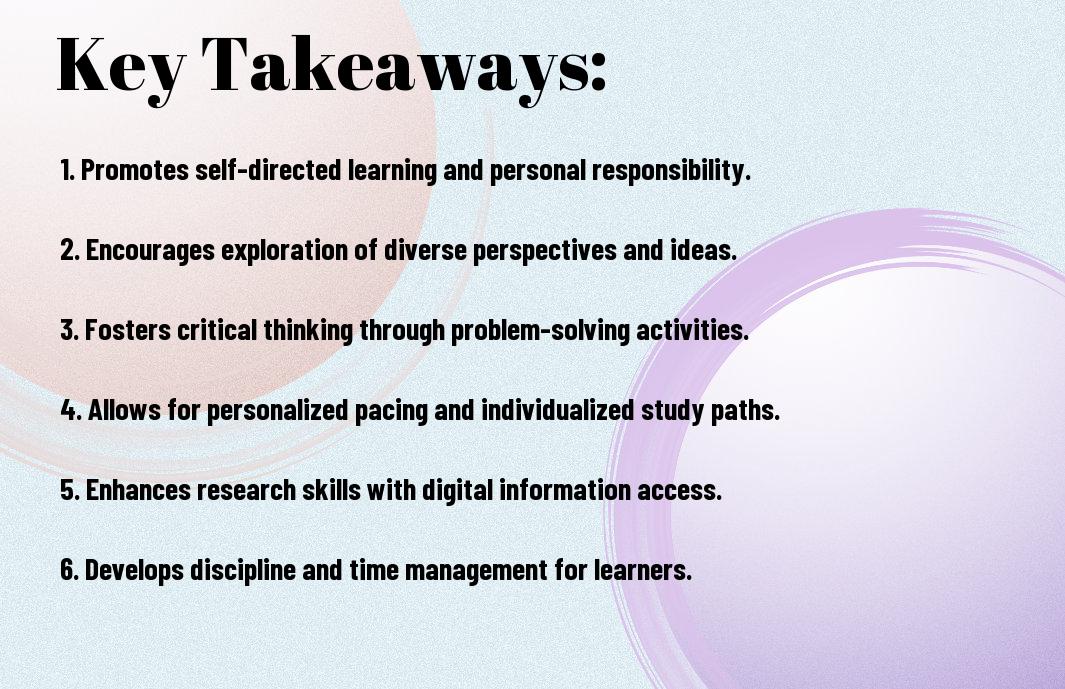 Key Takeaways:

1. Promotes self-directed learning and personal responsibility.

2. Encourages exploration of diverse perspectives and ideas.

3. Fosters critical thinking through problem-solving activities.

4. Allows for personalized pacing and individualized study paths.

5. Enhances research skills with digital information access.

6. Develops discipline and time management for learners.